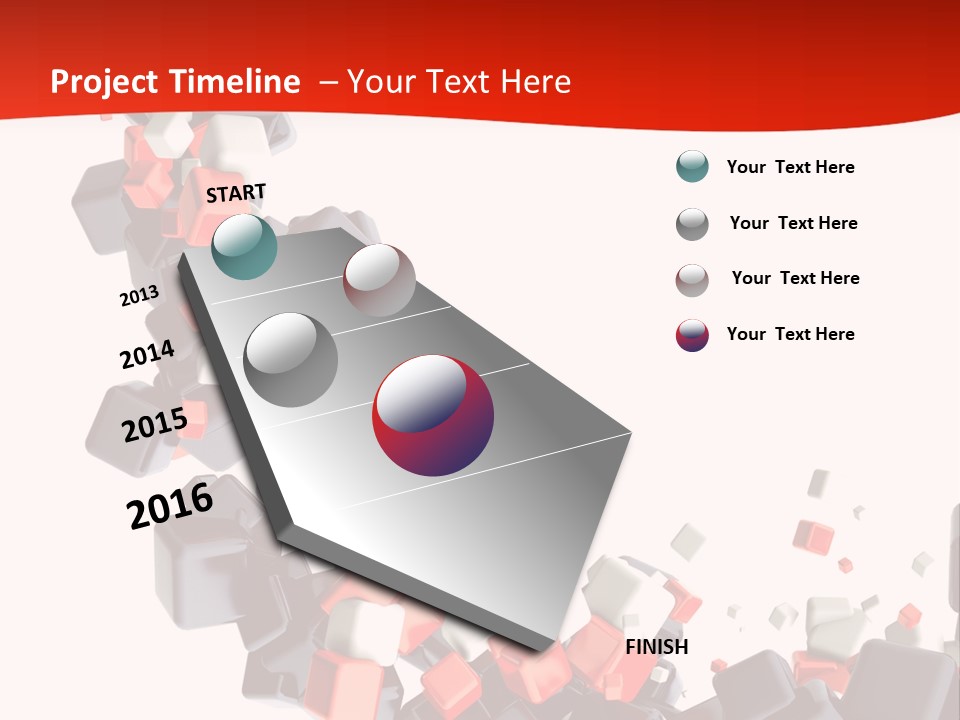 Project Timeline – Your Text Here

START

2013

2014

2015

2016

FINISH

Your Text Here

Your Text Here

Your Text Here

Your Text Here